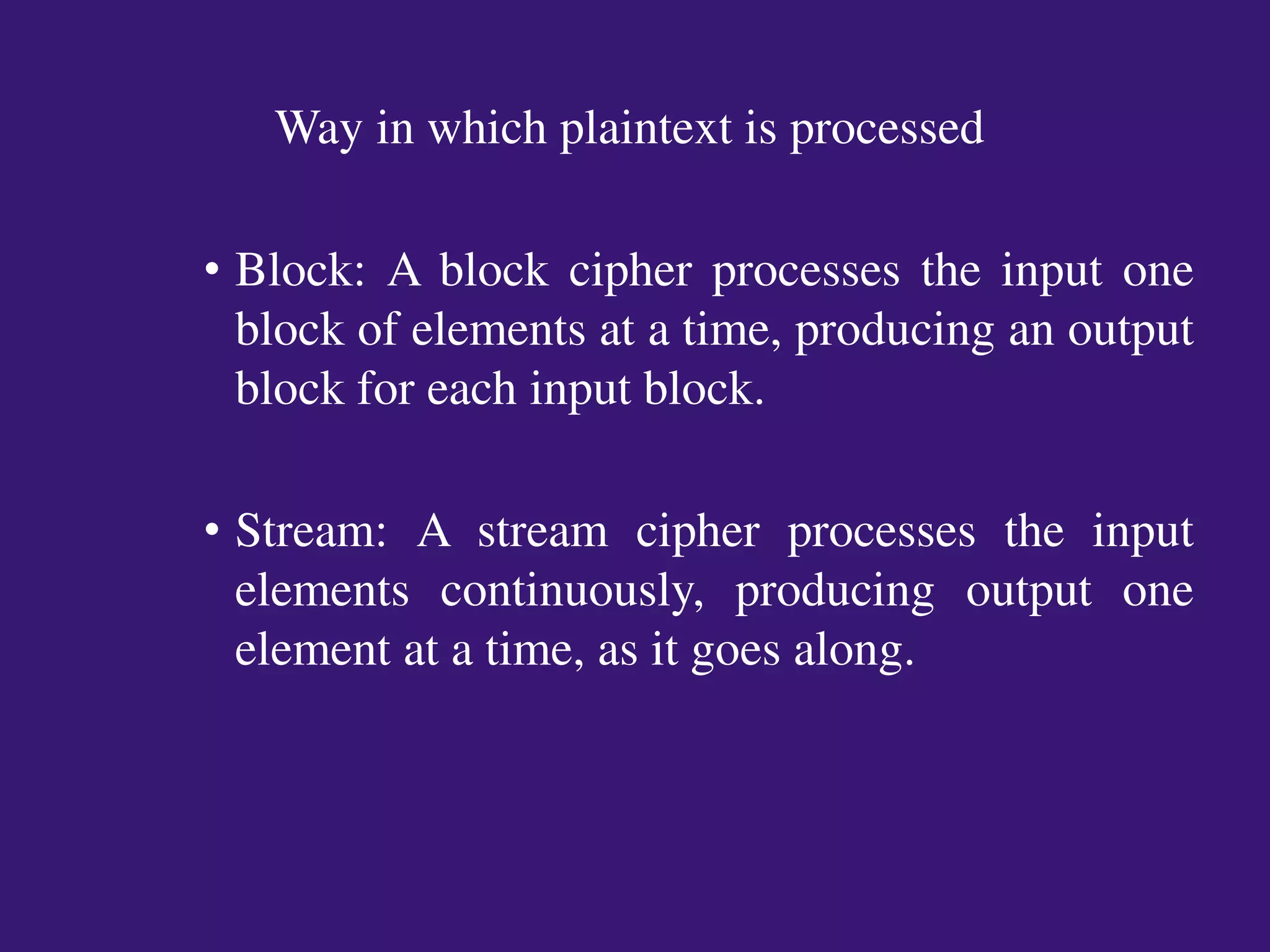 Way in which plaintext is processed

• Block: A block cipher processes the input one block of elements at a time, producing an output block for each input block.

• Stream: A stream cipher processes the input elements continuously, producing output one element at a time, as it goes along.